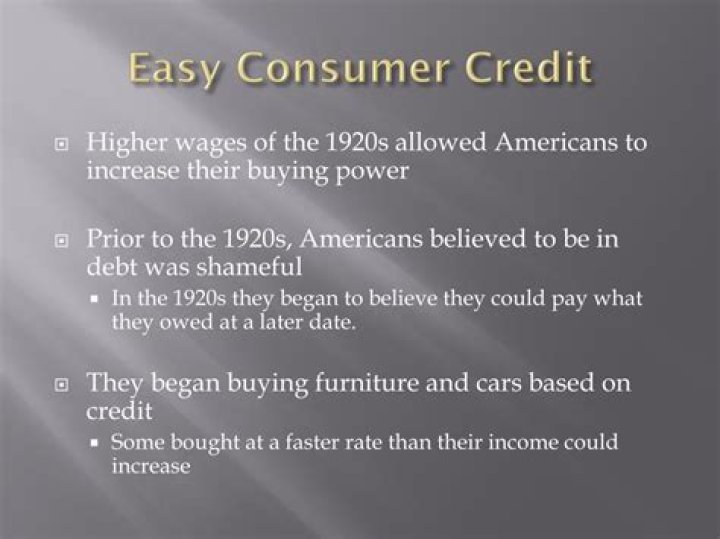 Easy Consumer Credit

Higher wages of the 1920s allowed Americans to increase their buying power

Prior to the 1920s, Americans believed to be in debt was shameful

In the 1920s they began to believe they could pay what they owed at a later date.

They began buying furniture and cars based on credit

Some bought at a faster rate than their income could increase